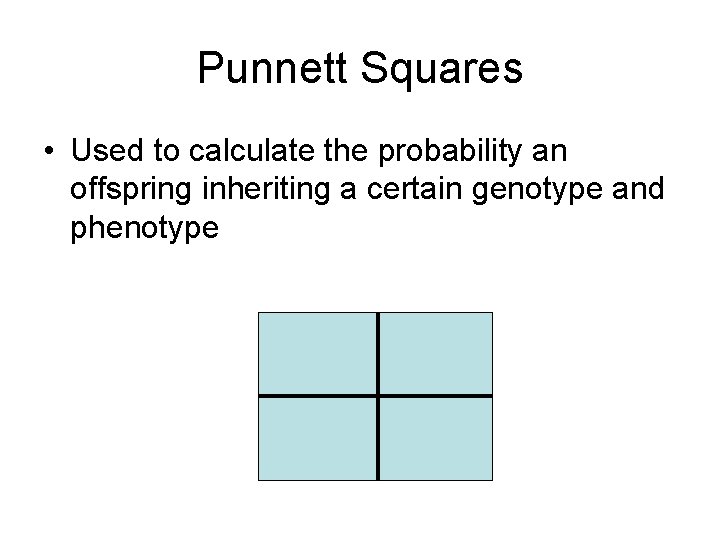 Punnett Squares

• Used to calculate the probability an offspring inheriting a certain genotype and phenotype